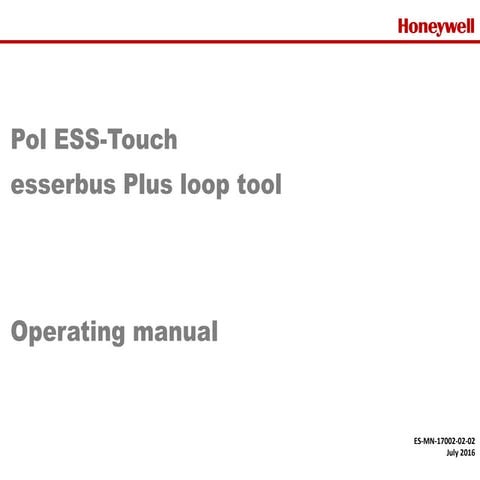 Honeywell

Pol ESS-Touch

esserbus Plus loop tool

Operating manual

ES-MN-17002-02-02
July 2016